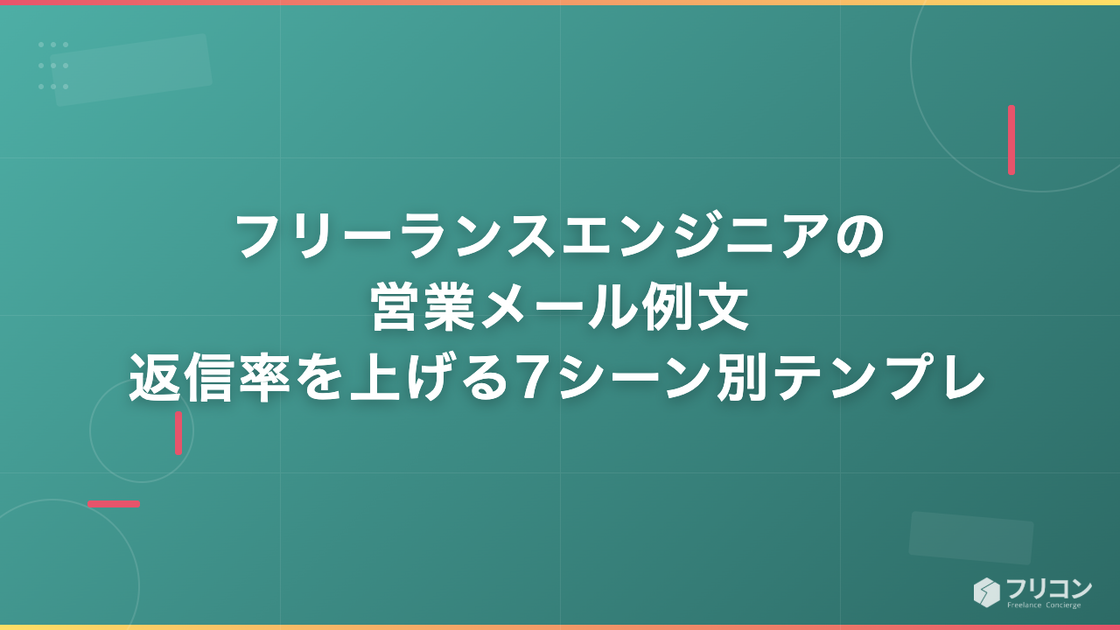 フリーランスエンジニアの
営業メール例文
返信率を上げる7シーン別テンプレ

フリコン
Freelance Concierge